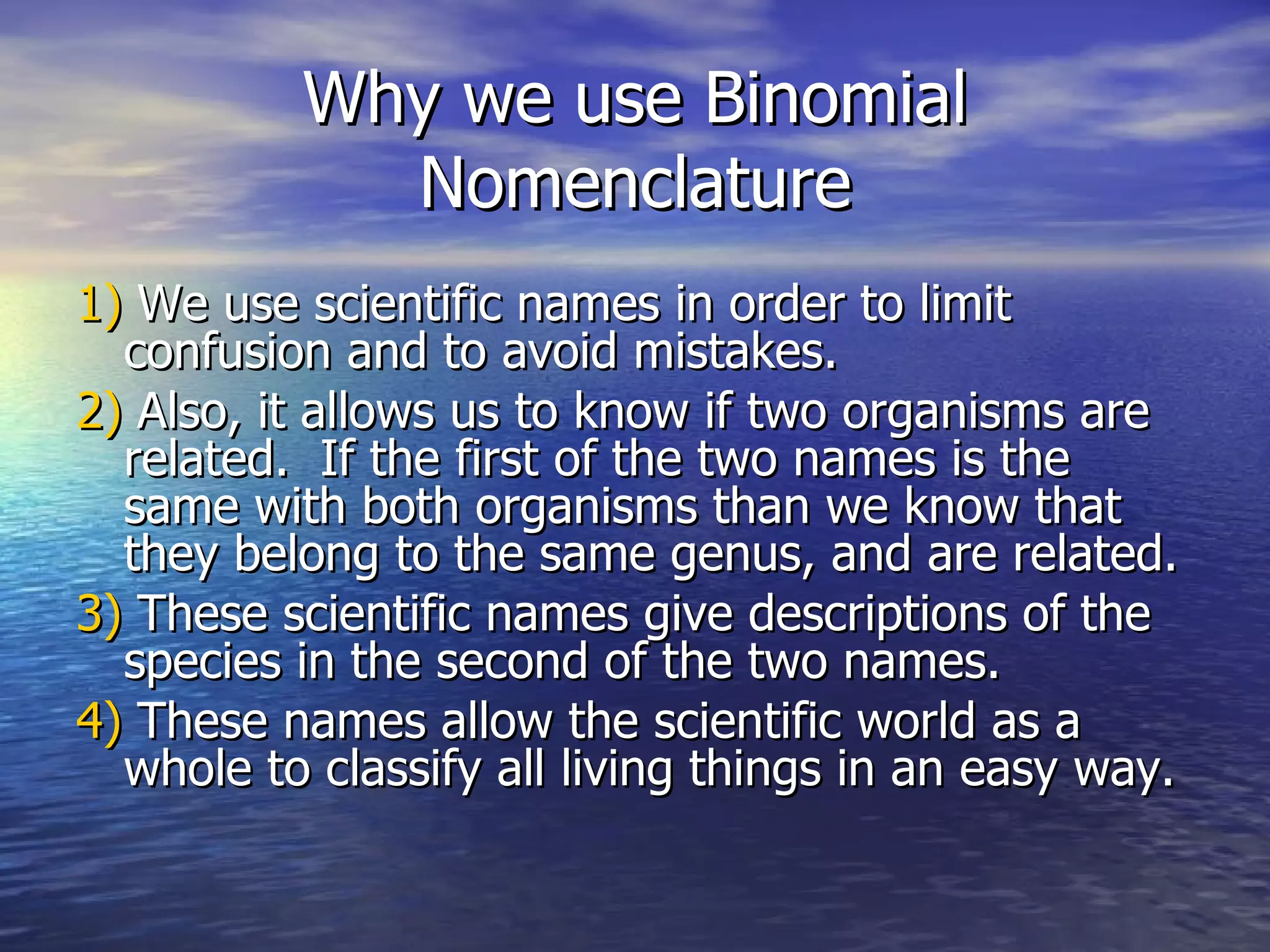 Why we use Binomial Nomenclature

1) We use scientific names in order to limit confusion and to avoid mistakes.

2) Also, it allows us to know if two organisms are related. If the first of the two names is the same with both organisms than we know that they belong to the same genus, and are related.

3) These scientific names give descriptions of the species in the second of the two names.

4) These names allow the scientific world as a whole to classify all living things in an easy way.